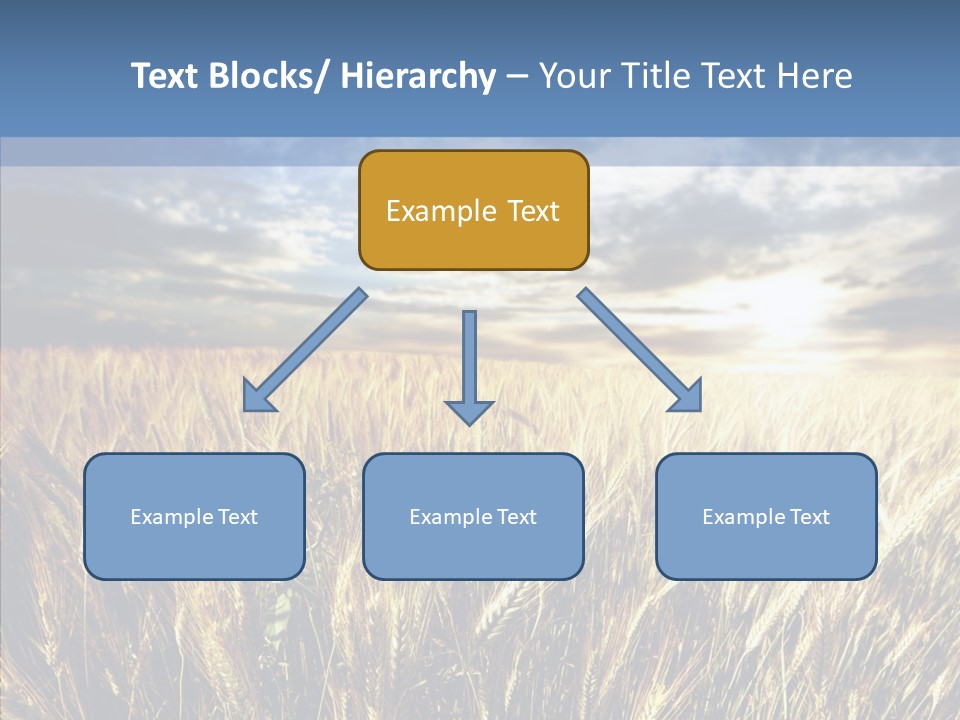 Text Blocks/ Hierarchy – Your Title Text Here

Example Text

Example Text

Example Text

Example Text